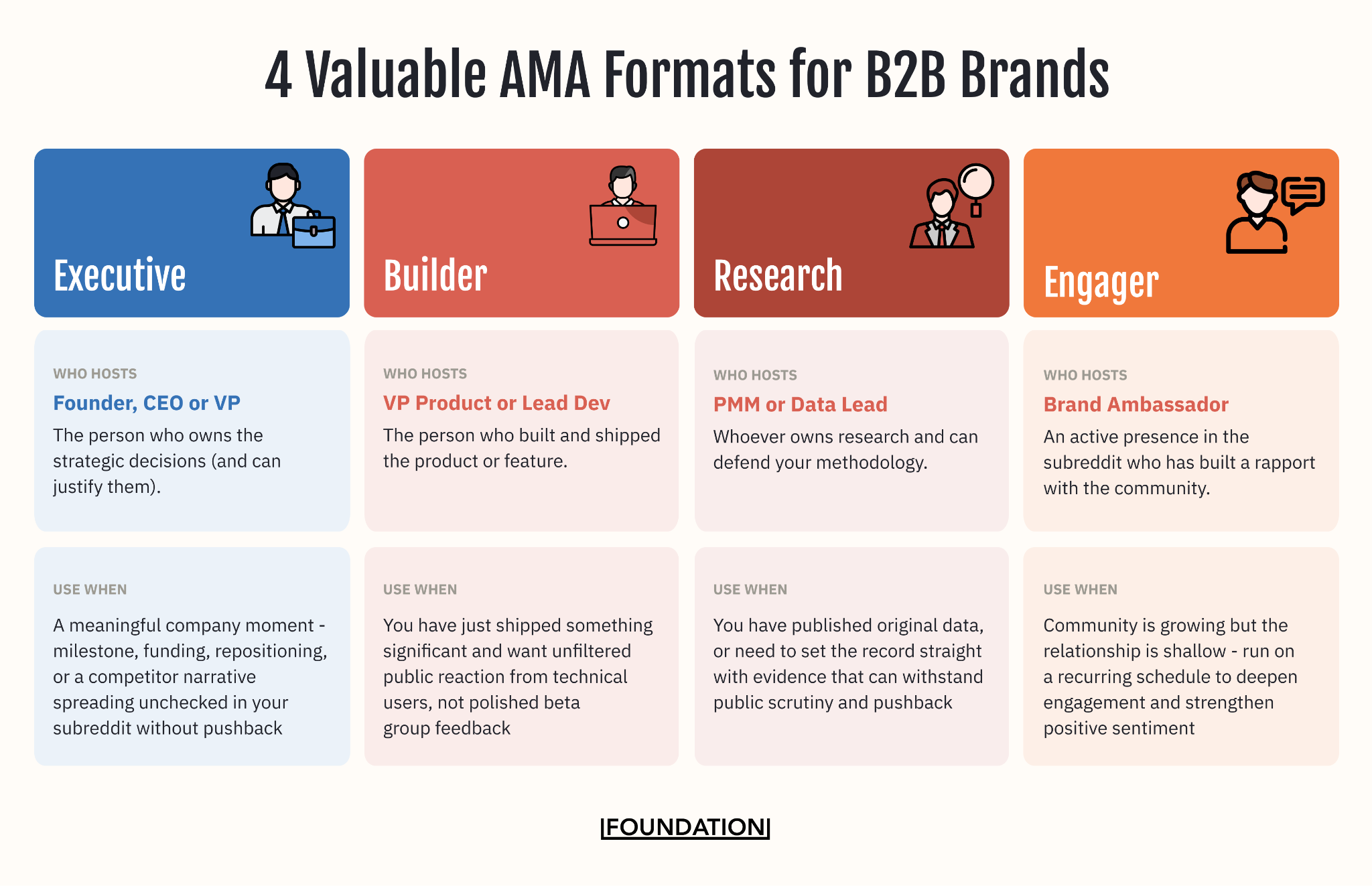 4 Valuable AMA Formats for B2B Brands

Executive

WHO HOSTS

Founder, CEO or VP

The person who owns the strategic decisions (and can justify them).

USE WHEN

A meaningful company moment - milestone, funding, repositioning, or a competitor narrative spreading unchecked in your subreddit without pushback

Builder

WHO HOSTS

VP Product or Lead Dev

The person who built and shipped the product or feature.

USE WHEN

You have just shipped something significant and want unfiltered public reaction from technical users, not polished beta group feedback

Research

WHO HOSTS

PMM or Data Lead

Whoever owns research and can defend your methodology.

USE WHEN

You have published original data, or need to set the record straight with evidence that can withstand public scrutiny and pushback

Engager

WHO HOSTS

Brand Ambassador

An active presence in the subreddit who has built a rapport with the community.

USE WHEN

Community is growing but the relationship is shallow - run on a recurring schedule to deepen engagement and strengthen positive sentiment

|FOUNDATION|